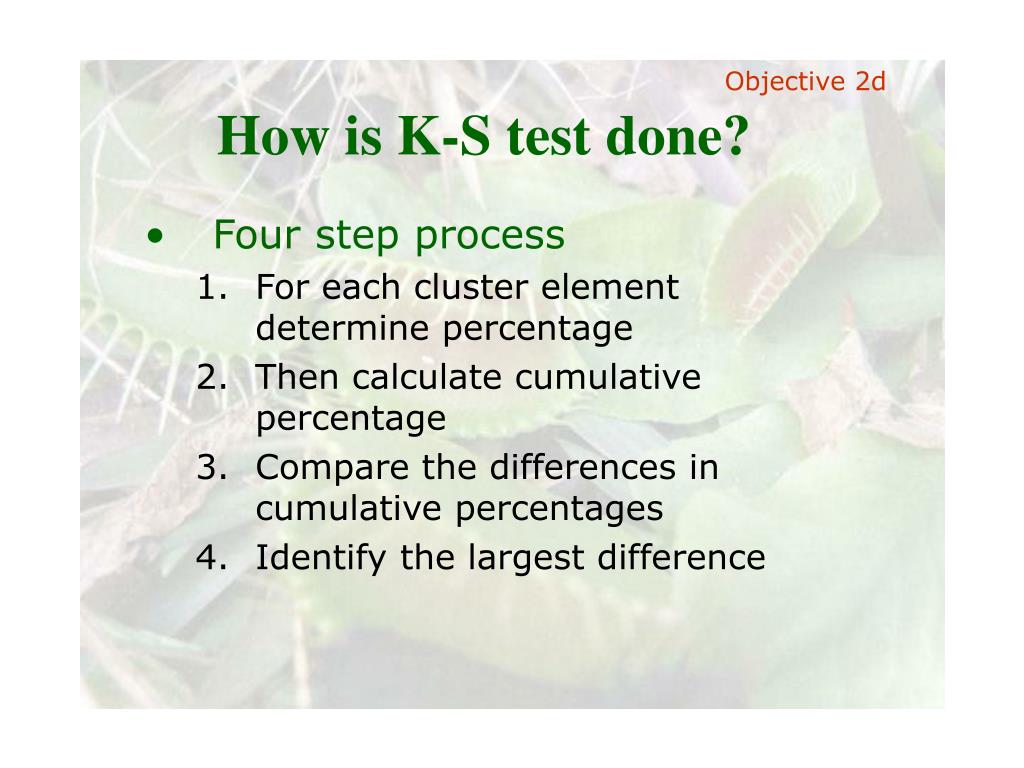 Objective 2d

How is K-S test done?

• Four step process
1. For each cluster element determine percentage
2. Then calculate cumulative percentage
3. Compare the differences in cumulative percentages
4. Identify the largest difference